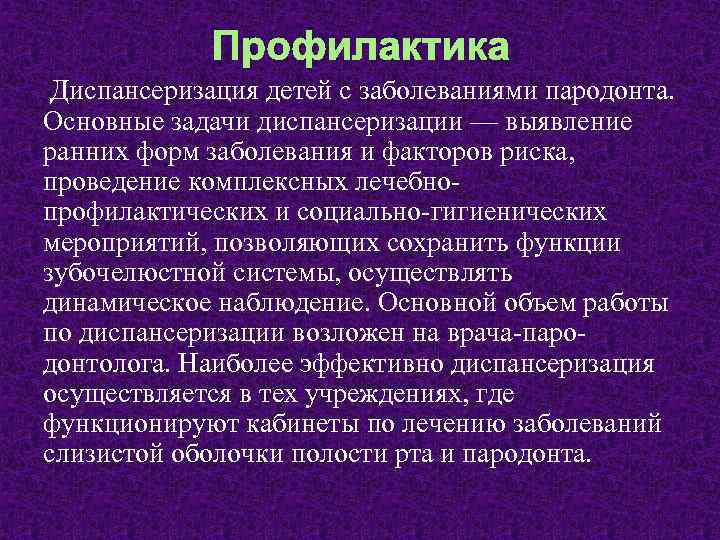 Профилактика

Диспансеризация детей с заболеваниями пародонта. Основные задачи диспансеризации — выявление ранних форм заболевания и факторов риска, проведение комплексных лечебно-профилактических и социально-гигиенических мероприятий, позволяющих сохранить функции зубочелюстной системы, осуществлять динамическое наблюдение. Основной объем работы по диспансеризации возложен на врача-пародонтолога. Наиболее эффективно диспансеризация осуществляется в тех учреждениях, где функционируют кабинеты по лечению заболеваний слизистой оболочки полости рта и пародонта.